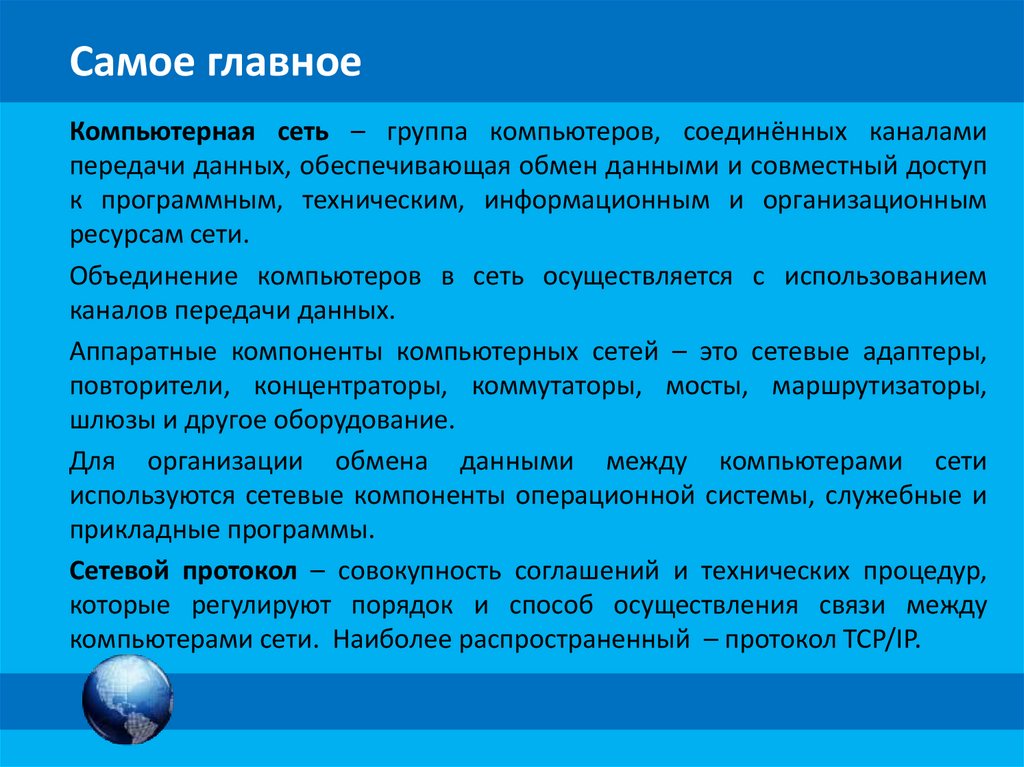 Самое главное

Компьютерная сеть – группа компьютеров, соединённых каналами передачи данных, обеспечивающая обмен данными и совместный доступ к программным, техническим, информационным и организационным ресурсам сети.

Объединение компьютеров в сеть осуществляется с использованием каналов передачи данных.

Аппаратные компоненты компьютерных сетей – это сетевые адаптеры, повторители, концентраторы, коммутаторы, мосты, маршрутизаторы, шлюзы и другое оборудование.

Для организации обмена данными между компьютерами сети используются сетевые компоненты операционной системы, служебные и прикладные программы.

Сетевой протокол – совокупность соглашений и технических процедур, которые регулируют порядок и способ осуществления связи между компьютерами сети. Наиболее распространенный – протокол TCP/IP.